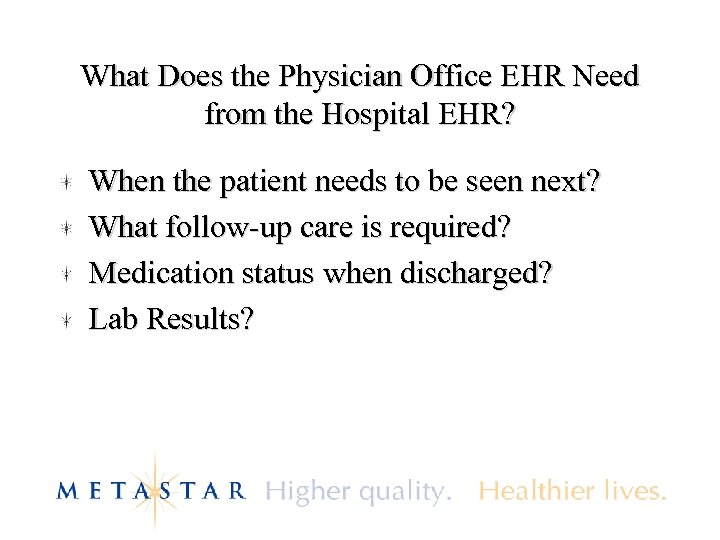 What Does the Physician Office EHR Need from the Hospital EHR?

When the patient needs to be seen next?
What follow-up care is required?
Medication status when discharged?
Lab Results?

METASTAR Higher quality. Healthier lives.